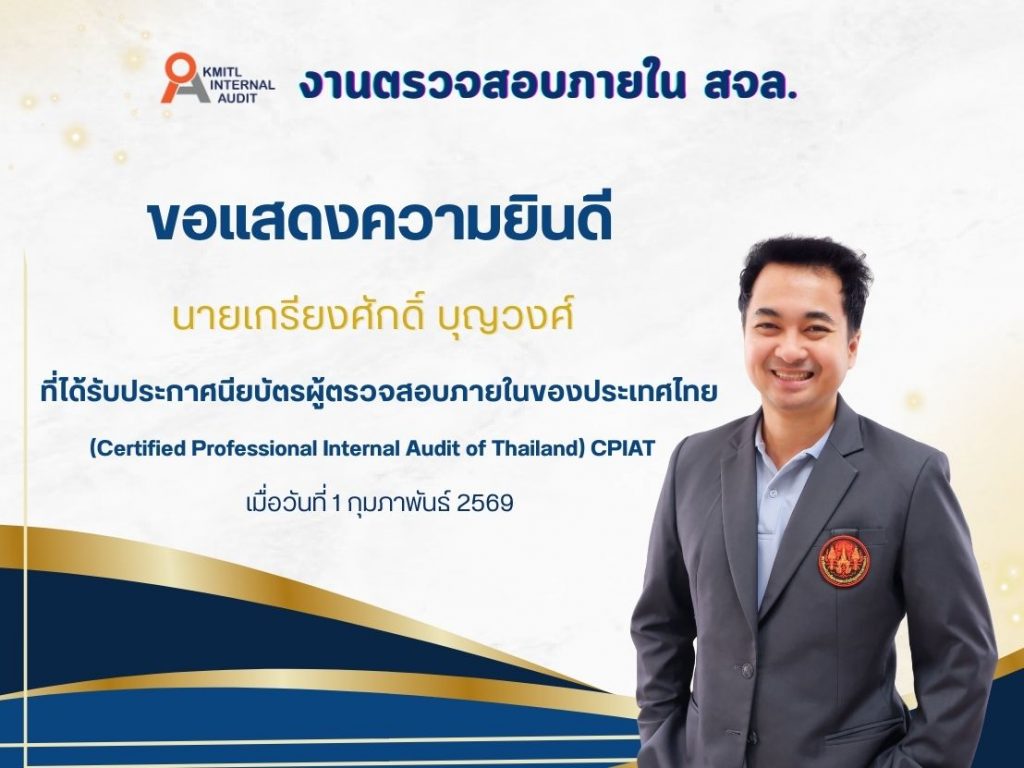 KMITL INTERNAL AUDIT

งานตรวจสอบภายใน สจล.

ขอแสดงความยินดี

นายเกรียงศักดิ์ บุญวงศ์

ที่ได้รับประกาศนียบัตรผู้ตรวจสอบภายในของประเทศไทย

(Certified Professional Internal Audit of Thailand) CPIAT

เมื่อวันที่ 1 กุมภาพันธ์ 2569